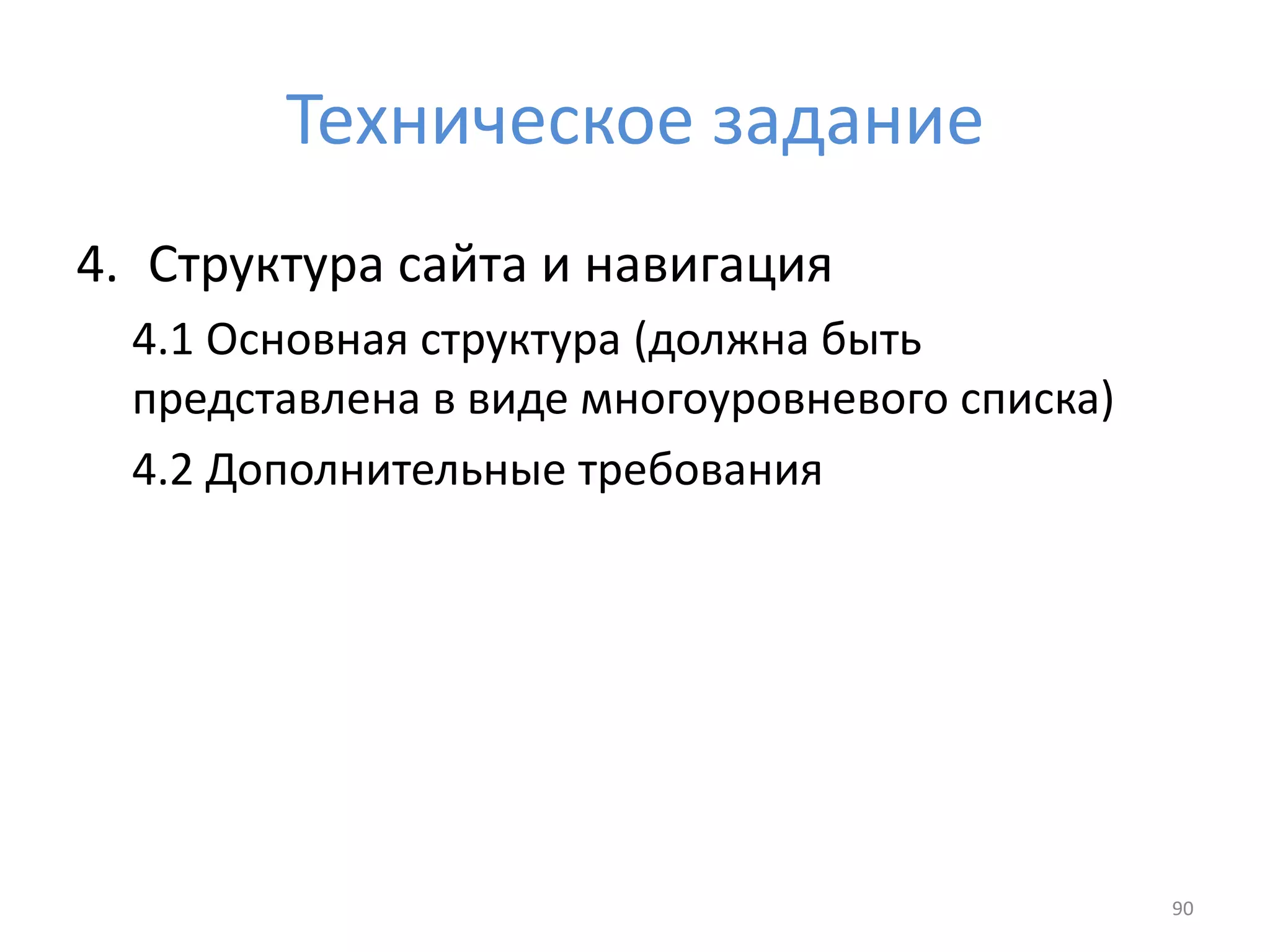 Техническое задание

4. Структура сайта и навигация

4.1 Основная структура (должна быть представлена в виде многоуровневого списка)

4.2 Дополнительные требования

90